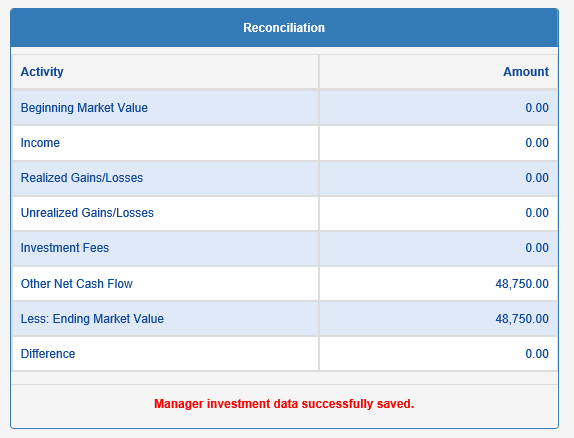 Reconciliation

| Activity | Amount |
|---|---|
| Beginning Market Value | 0.00 |
| Income | 0.00 |
| Realized Gains/Losses | 0.00 |
| Unrealized Gains/Losses | 0.00 |
| Investment Fees | 0.00 |
| Other Net Cash Flow | 48,750.00 |
| Less: Ending Market Value | 48,750.00 |
| Difference | 0.00 |

Manager investment data successfully saved.